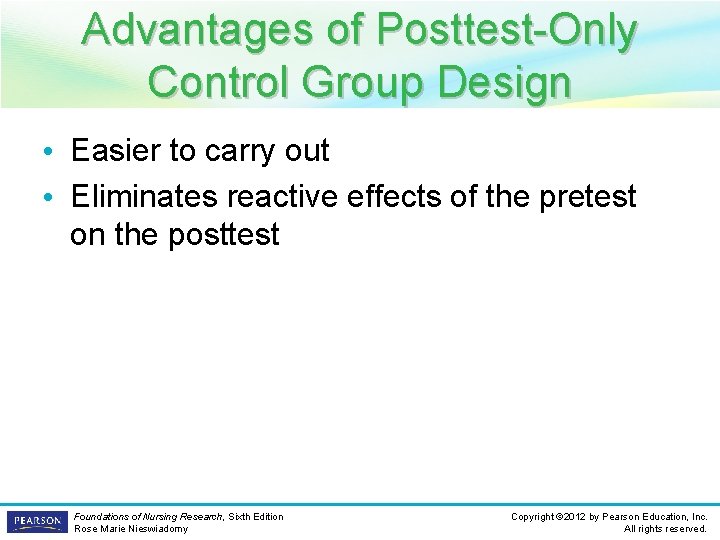 Advantages of Posttest-Only Control Group Design

• Easier to carry out
• Eliminates reactive effects of the pretest on the posttest

PEARSON

Foundations of Nursing Research, Sixth Edition
Rose Marie Nieswiadomy

Copyright ©2012 by Pearson Education, Inc.
All rights reserved.